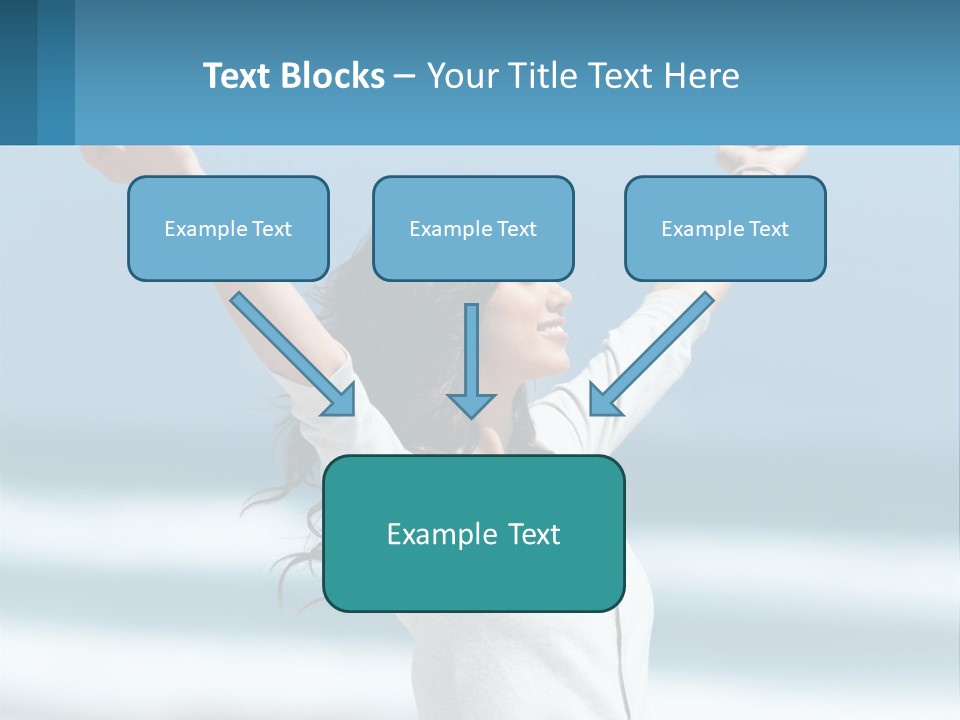 Text Blocks – Your Title Text Here

Example Text

Example Text

Example Text

Example Text